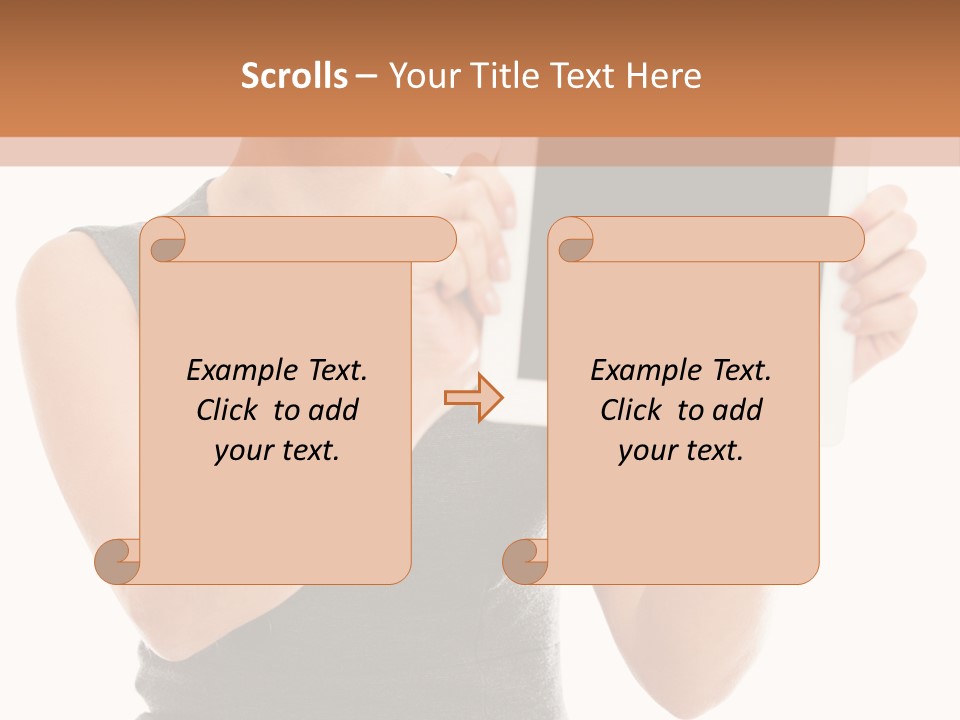 Scrolls – Your Title Text Here

Example Text. Click to add your text.

Example Text. Click to add your text.